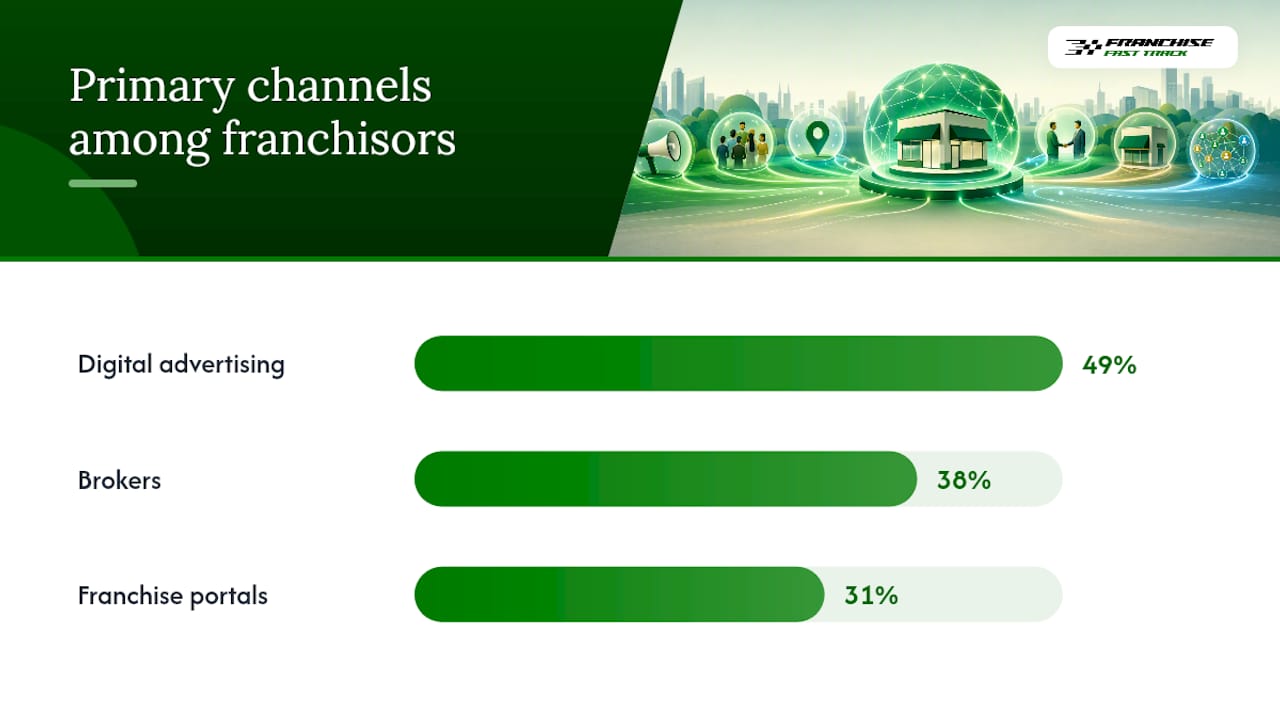 Primary channels among franchisors

FRANCHISE FAST TRACK

Digital advertising 49%

Brokers 38%

Franchise portals 31%